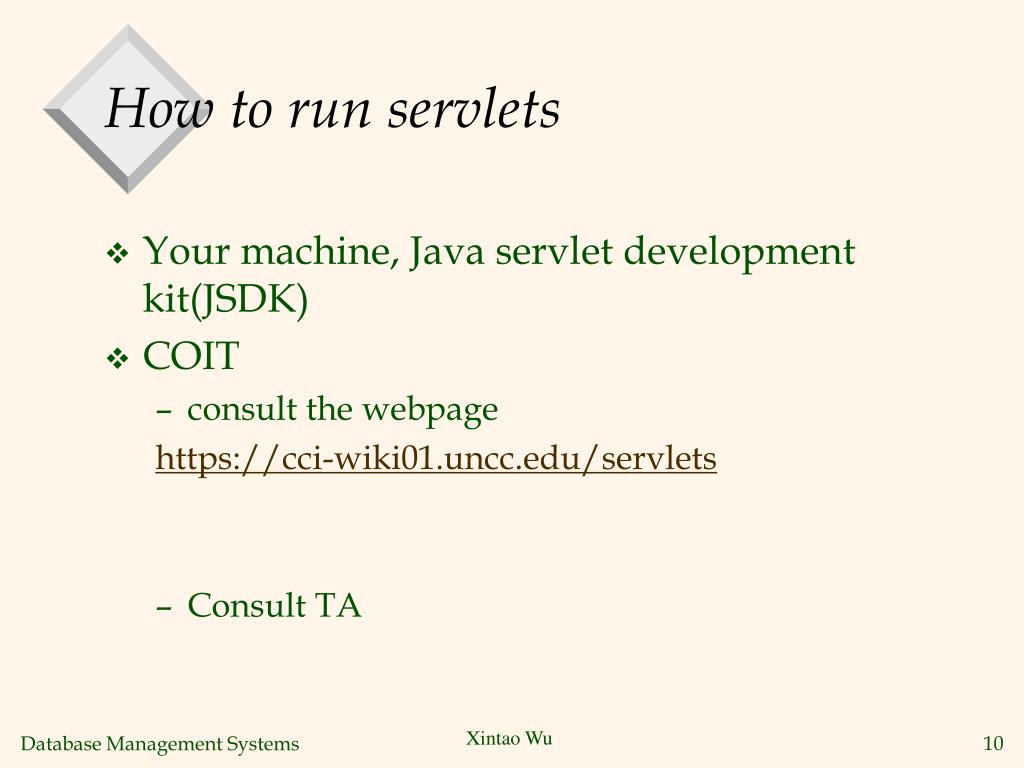 How to run servlets

❖ Your machine, Java servlet development kit(JSDK)
❖ COIT
– consult the webpage
https://cci-wiki01.uncc.edu/servlets

– Consult TA

Database Management Systems
Xintao Wu
10